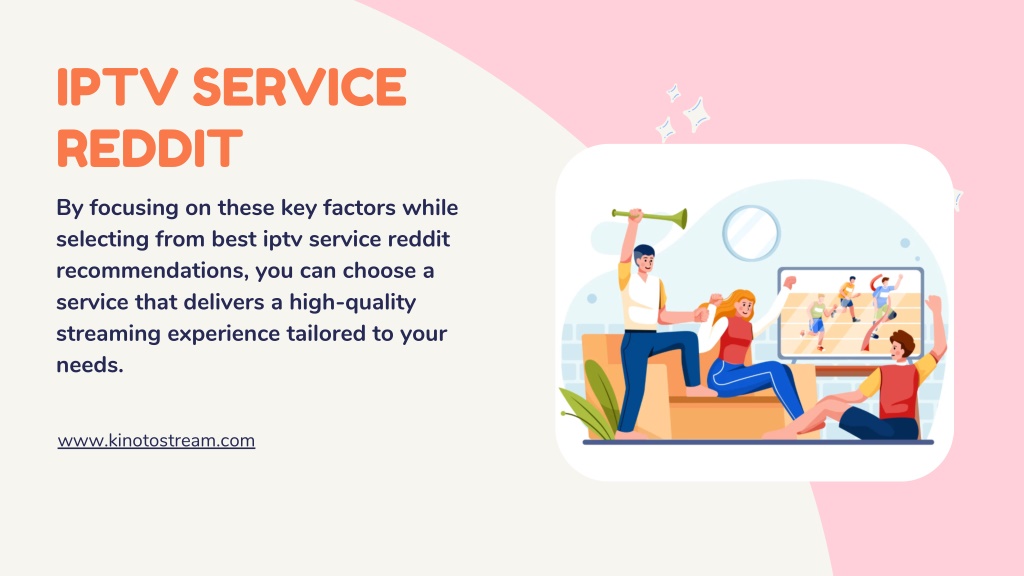 IPTV SERVICE REDDIT

By focusing on these key factors while selecting from best iptv service reddit recommendations, you can choose a service that delivers a high-quality streaming experience tailored to your needs.

www.kinotostream.com